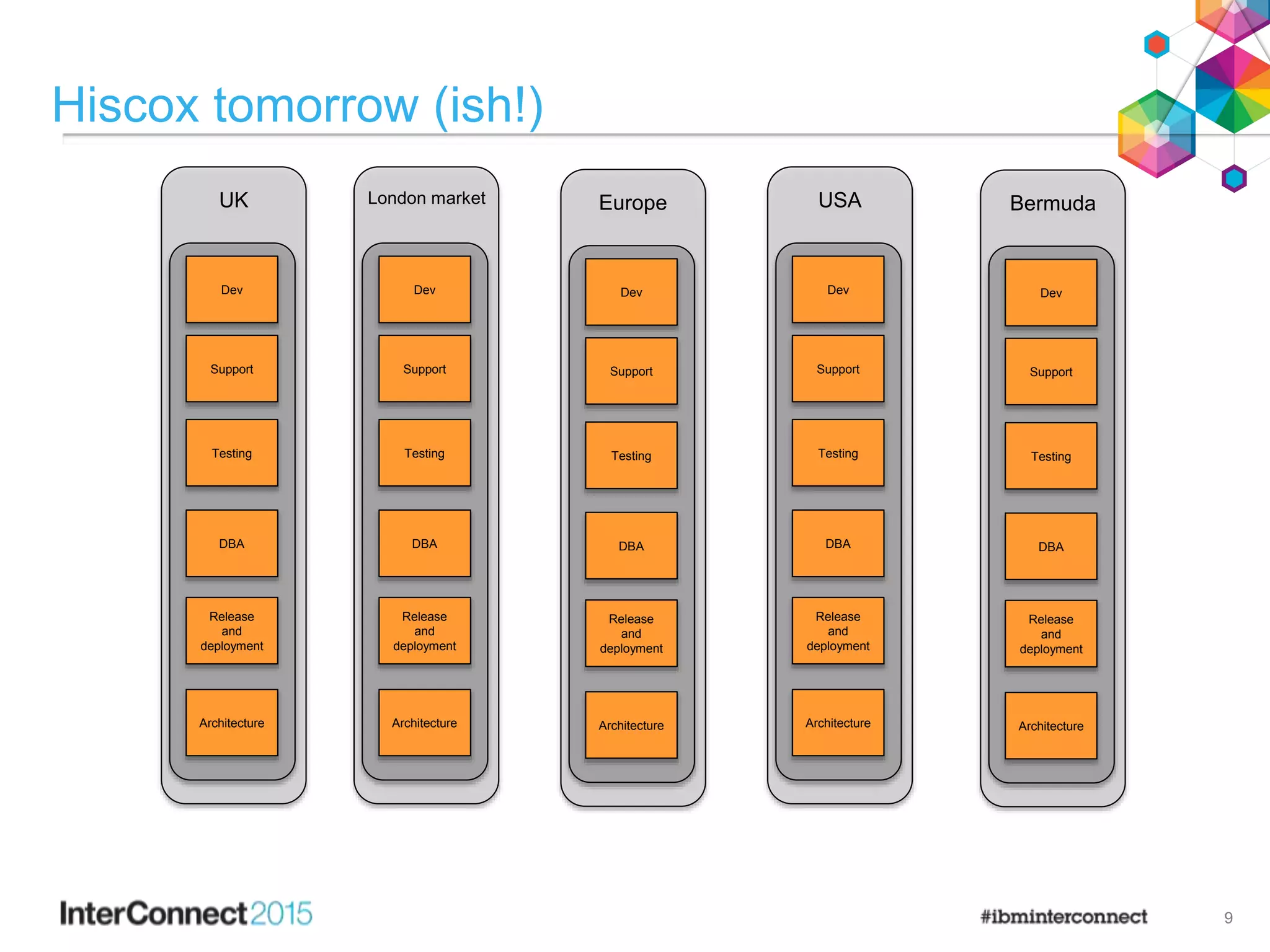 Hiscox tomorrow (ish!)

UK

Dev

Support

Testing

DBA

Release and deployment

Architecture

London market

Dev

Support

Testing

DBA

Release and deployment

Architecture

Europe

Dev

Support

Testing

DBA

Release and deployment

Architecture

USA

Dev

Support

Testing

DBA

Release and deployment

Architecture

Bermuda

Dev

Support

Testing

DBA

Release and deployment

Architecture

InterConnect2015

#ibminterconnect

9